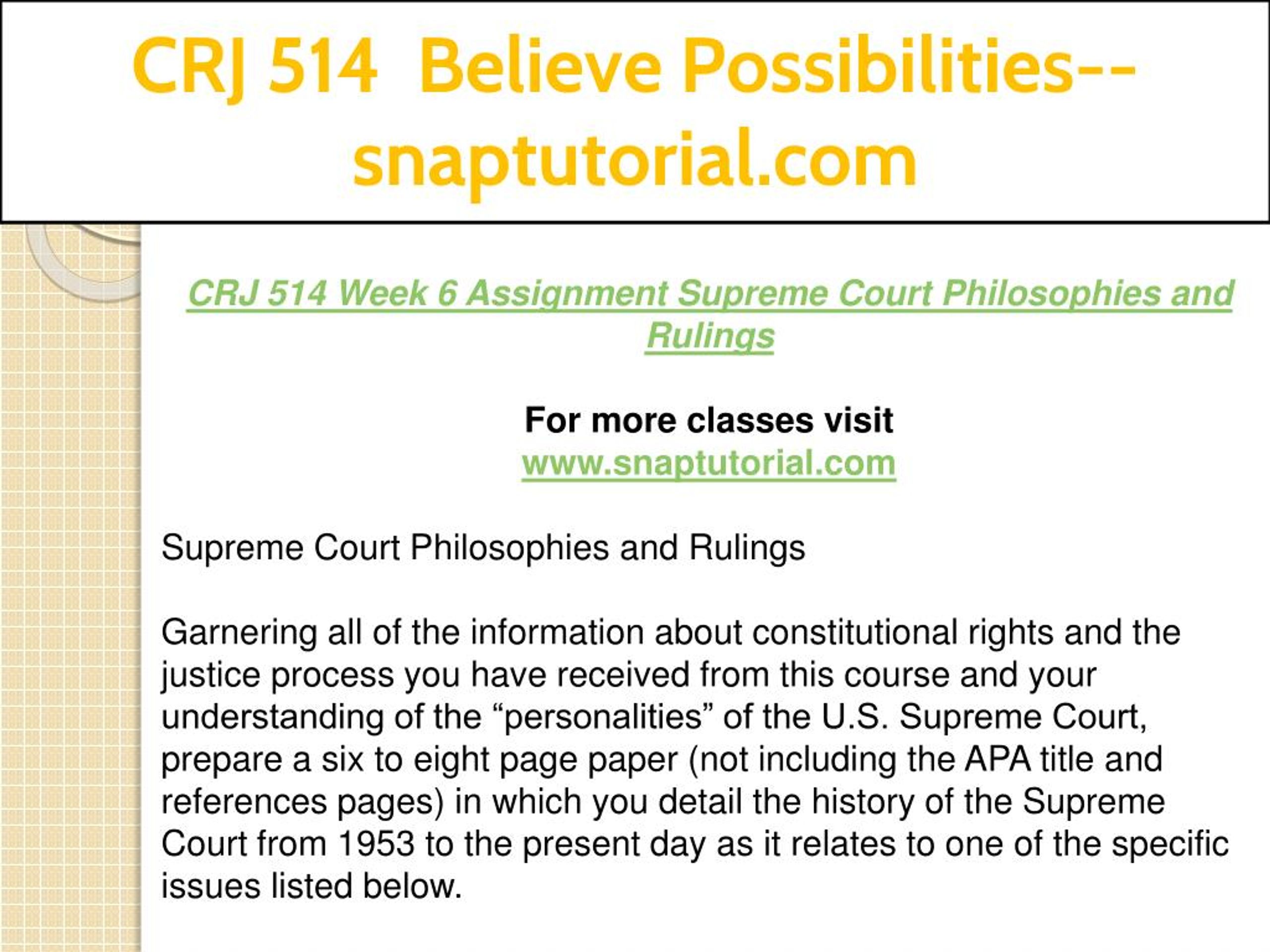 CRJ 514 Believe Possibilities--snaptutorial.com

CRJ 514 Week 6 Assignment Supreme Court Philosophies and Rulings

For more classes visit
www.snaptutorial.com

Supreme Court Philosophies and Rulings

Garnering all of the information about constitutional rights and the justice process you have received from this course and your understanding of the “personalities” of the U.S. Supreme Court, prepare a six to eight page paper (not including the APA title and references pages) in which you detail the history of the Supreme Court from 1953 to the present day as it relates to one of the specific issues listed below.